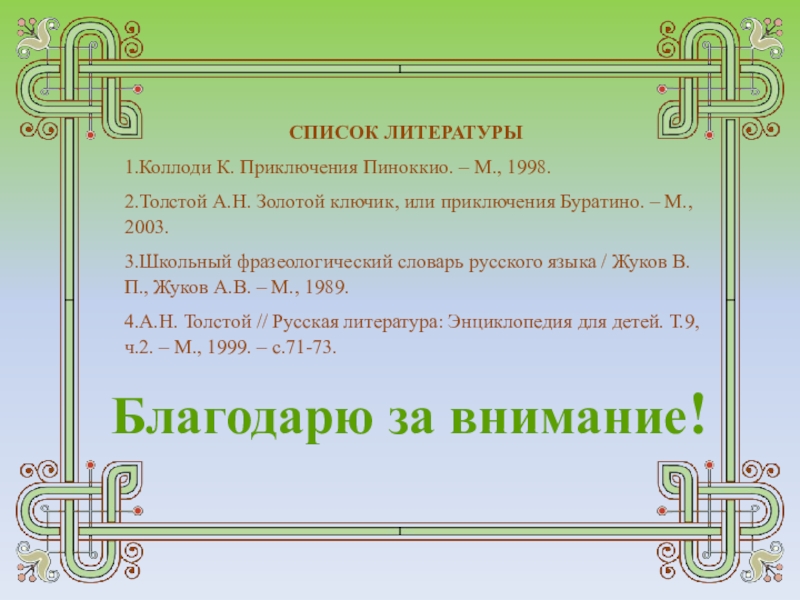 СПИСОК ЛИТЕРАТУРЫ

1.Коллоди К. Приключения Пиноккио. – М., 1998.

2.Толстой А.Н. Золотой ключик, или приключения Буратино. – М., 2003.

3.Школьный фразеологический словарь русского языка / Жуков В. П., Жуков А.В. – М., 1989.

4.А.Н. Толстой // Русская литература: Энциклопедия для детей. Т.9, ч.2. – М., 1999. – с.71-73.

Благодарю за внимание!